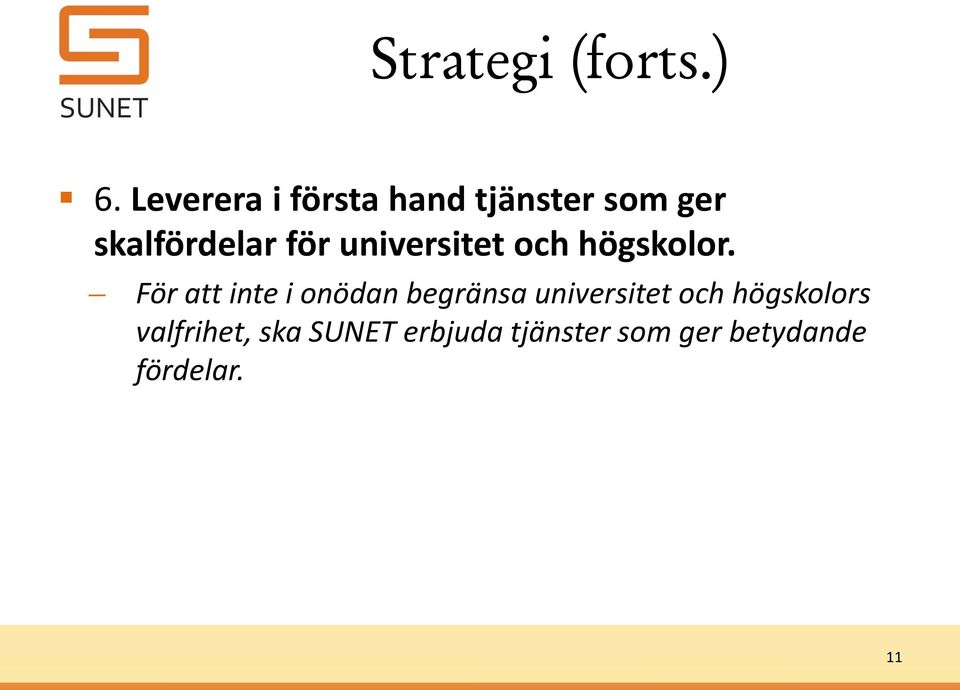 SUNET

Strategi (forts.)

6. Leverera i första hand tjänster som ger skalfördelar för universitet och högskolor.

– För att inte i onödan begränsa universitet och högskolors valfrihet, ska SUNET erbjuda tjänster som ger betydande fördelar.

11